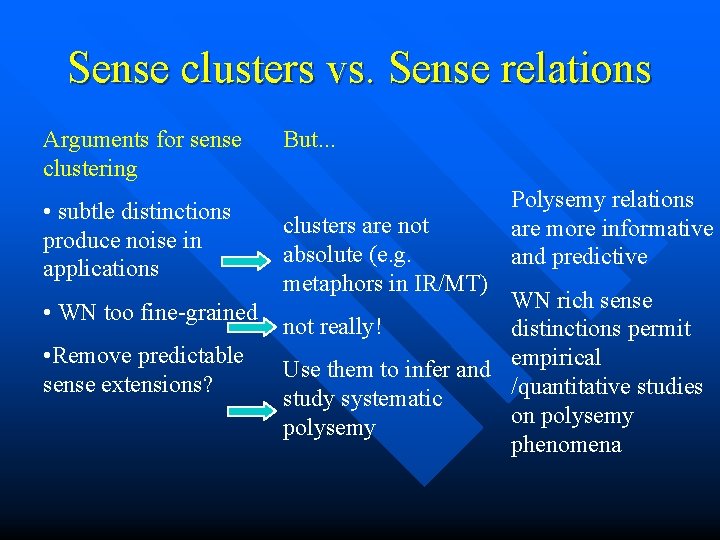 Sense clusters vs. Sense relations

Arguments for sense clustering

• subtle distinctions produce noise in applications

• WN too fine-grained

•Remove predictable sense extensions?

But...

clusters are not absolute (e.g. metaphors in IR/MT)

not really!

Use them to infer and study systematic polysemy

Polysemy relations are more informative and predictive

WN rich sense distinctions permit empirical /quantitative studies on polysemy phenomena